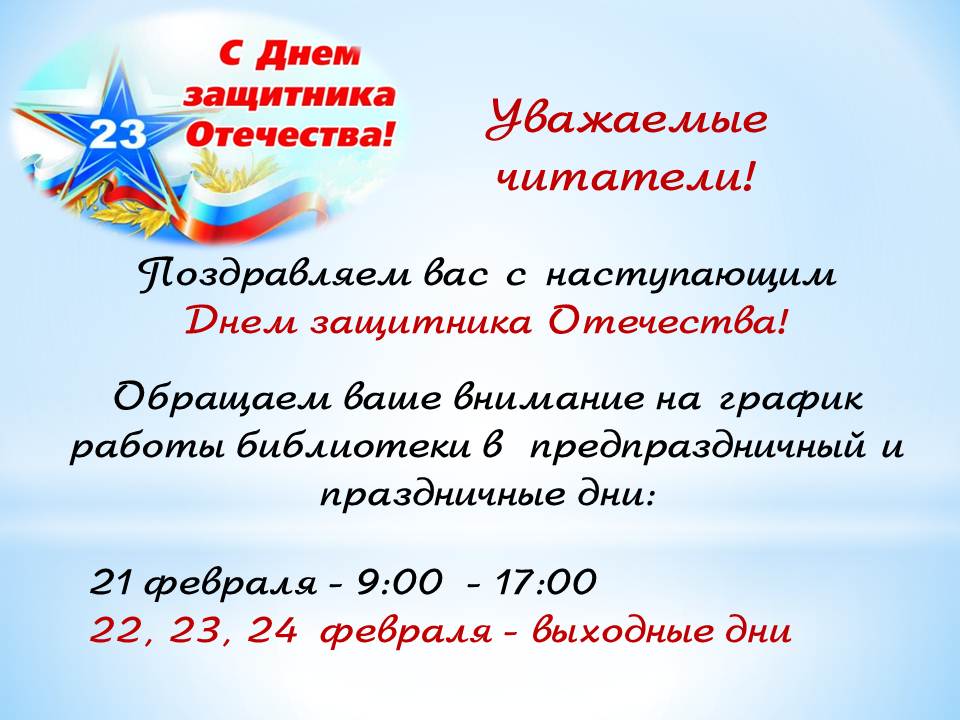 23

С Днем защитника Отечества!

Уважаемые читатели!

Поздравляем вас с наступающим Днем защитника Отечества!

Обращаем ваше внимание на график работы библиотеки в предпраздничный и праздничные дни:

21 февраля - 9:00 - 17:00
22, 23, 24 февраля - выходные дни